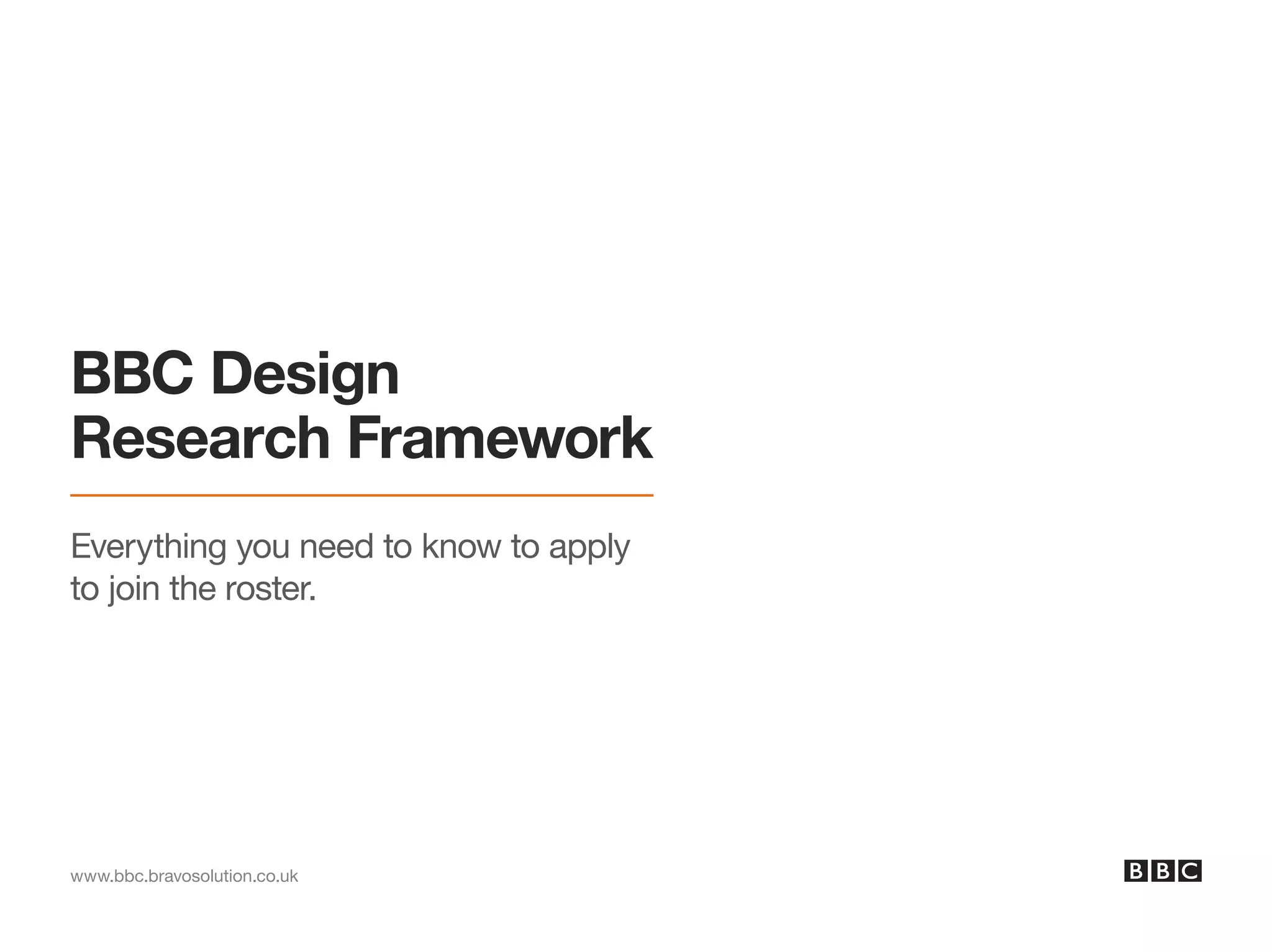 BBC Design Research Framework

Everything you need to know to apply to join the roster.

www.bbc.bravosolution.co.uk

BBC